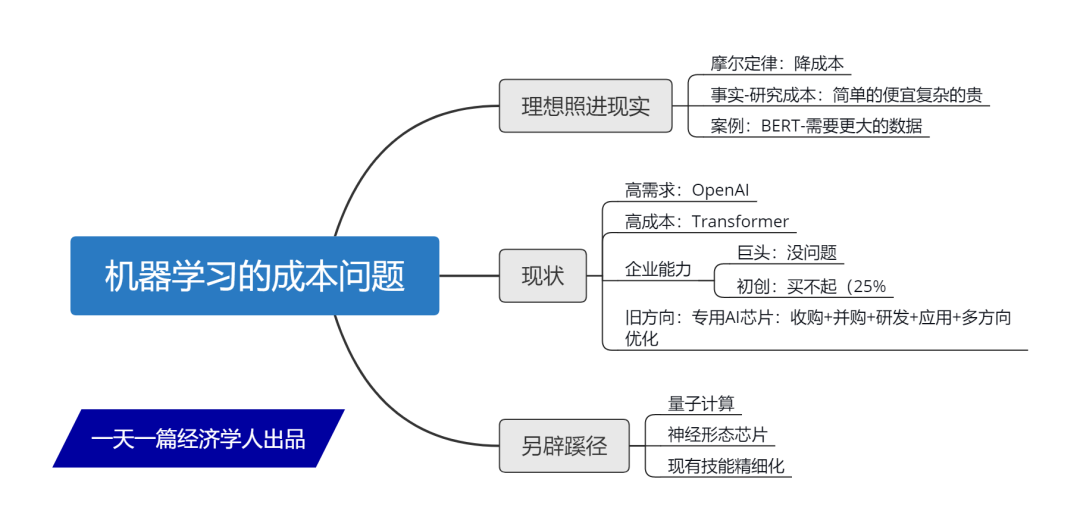 机器学习的成本问题

理想照进现实
摩尔定律：降成本
事实-研究成本：简单的便宜复杂的贵
案例：BERT-需要更大的数据

现状
高需求：OpenAI
高成本：Transformer
企业能力
巨头：没问题
初创：买不起（25%
旧方向：专用AI芯片：收购+并购+研发+应用+多方向优化

另辟蹊径
量子计算
神经形态芯片
现有技能精细化

一天一篇经济学人出品